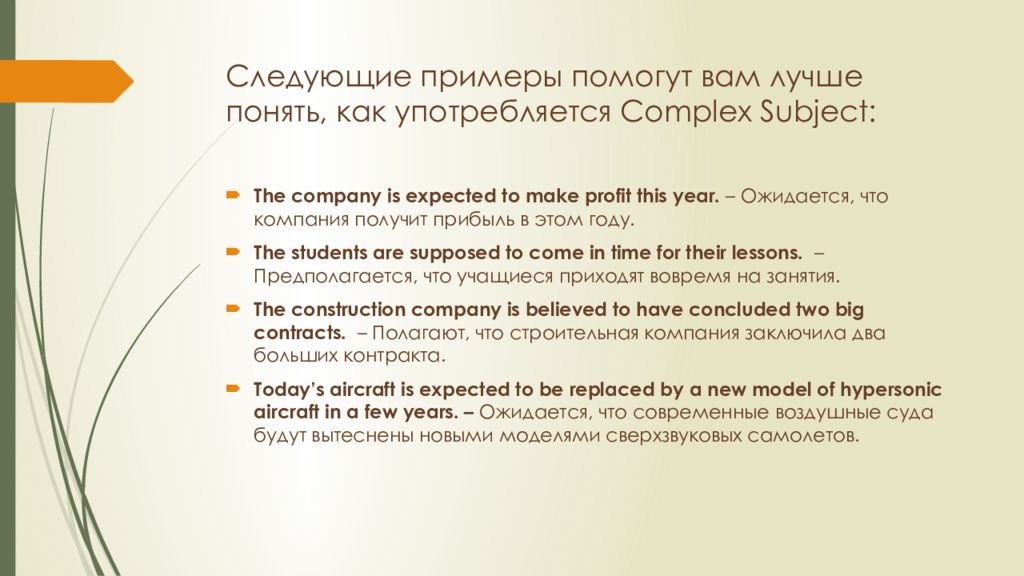 Следующие примеры помогут вам лучше понять, как употребляется Complex Subject:

The company is expected to make profit this year. – Ожидается, что компания получит прибыль в этом году.

The students are supposed to come in time for their lessons. – Предполагается, что учащиеся приходят вовремя на занятия.

The construction company is believed to have concluded two big contracts. – Полагают, что строительная компания заключила два больших контракта.

Today's aircraft is expected to be replaced by a new model of hypersonic aircraft in a few years. – Ожидается, что современные воздушные суда будут вытеснены новыми моделями сверхзвуковых самолетов.